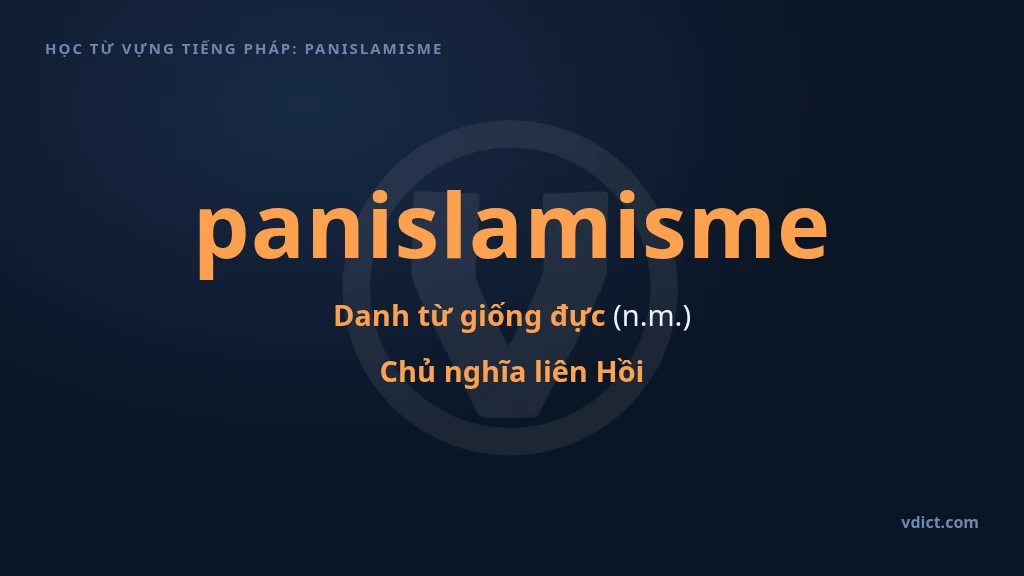 HỌC TỪ VỰNG TIẾNG PHÁP: PANISLAMISME

panislamisme

Danh từ giống đực (n.m.)

Chủ nghĩa liên Hồi

vdict.com